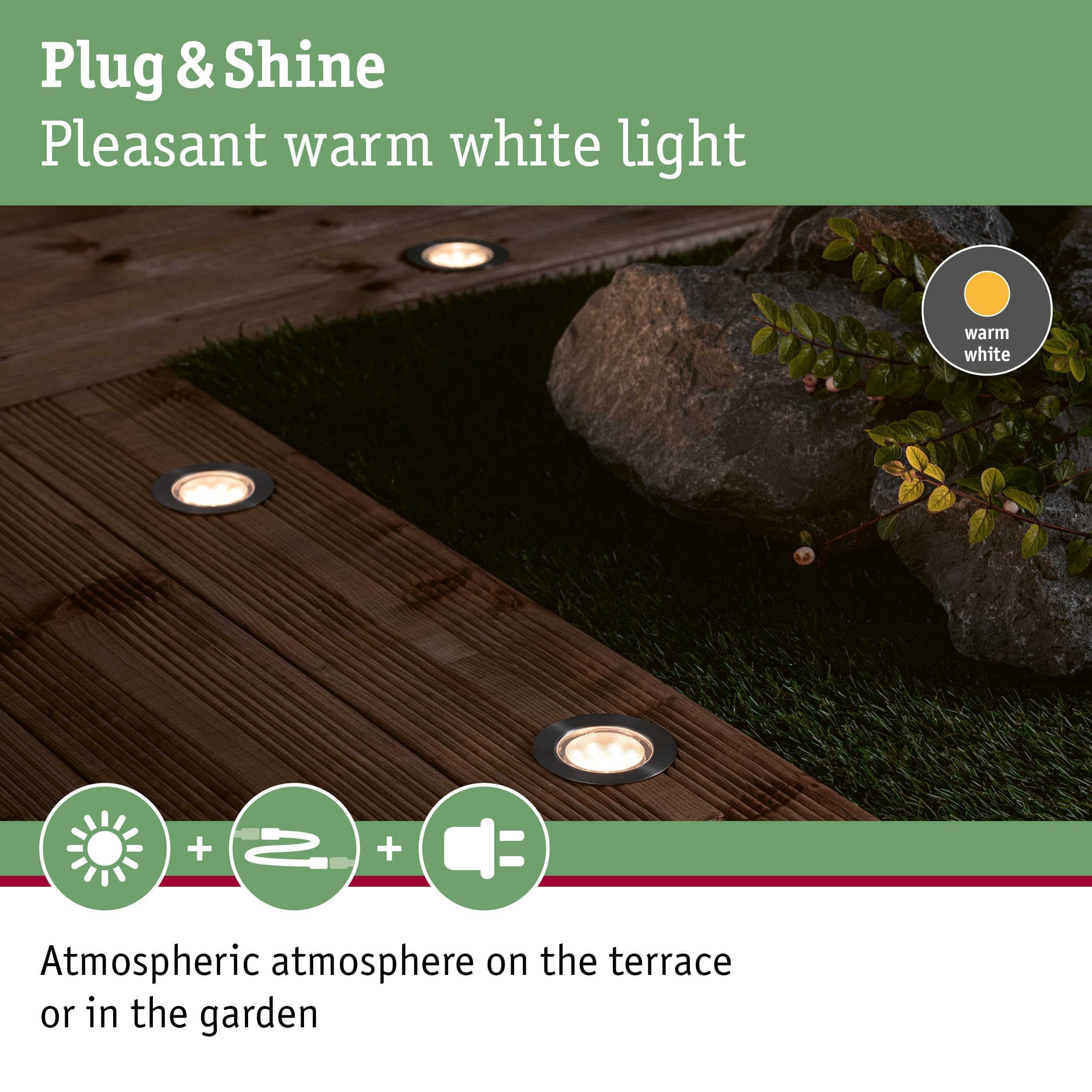 Plug & Shine
Pleasant warm white light

warm white

+ +

Atmospheric atmosphere on the terrace or in the garden